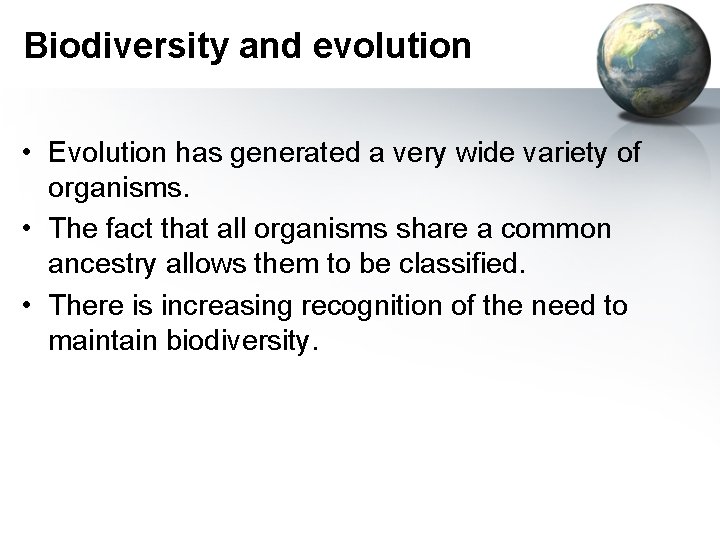 Biodiversity and evolution

• Evolution has generated a very wide variety of organisms.
• The fact that all organisms share a common ancestry allows them to be classified.
• There is increasing recognition of the need to maintain biodiversity.